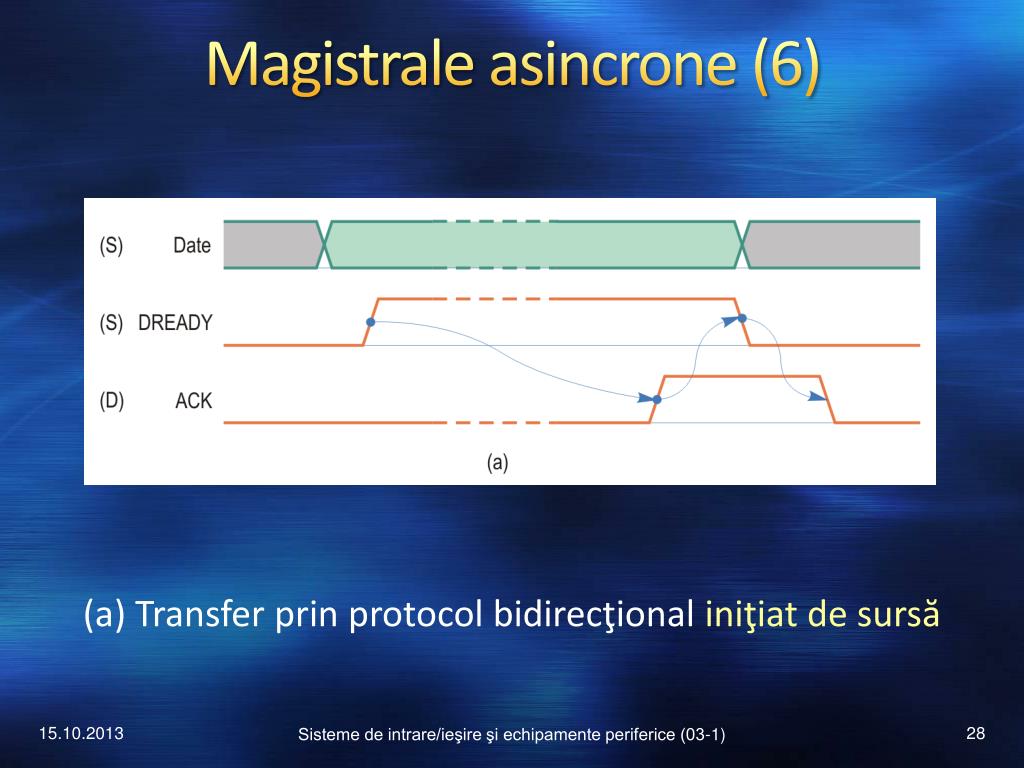 Magistrale asincrone (6)

(S) Date

(S) DREADY

(D) ACK

(a)

(a) Transfer prin protocol bidirecţional iniţiat de sursă

15.10.2013

Sisteme de intrare/ieşire şi echipamente periferice (03-1)

28